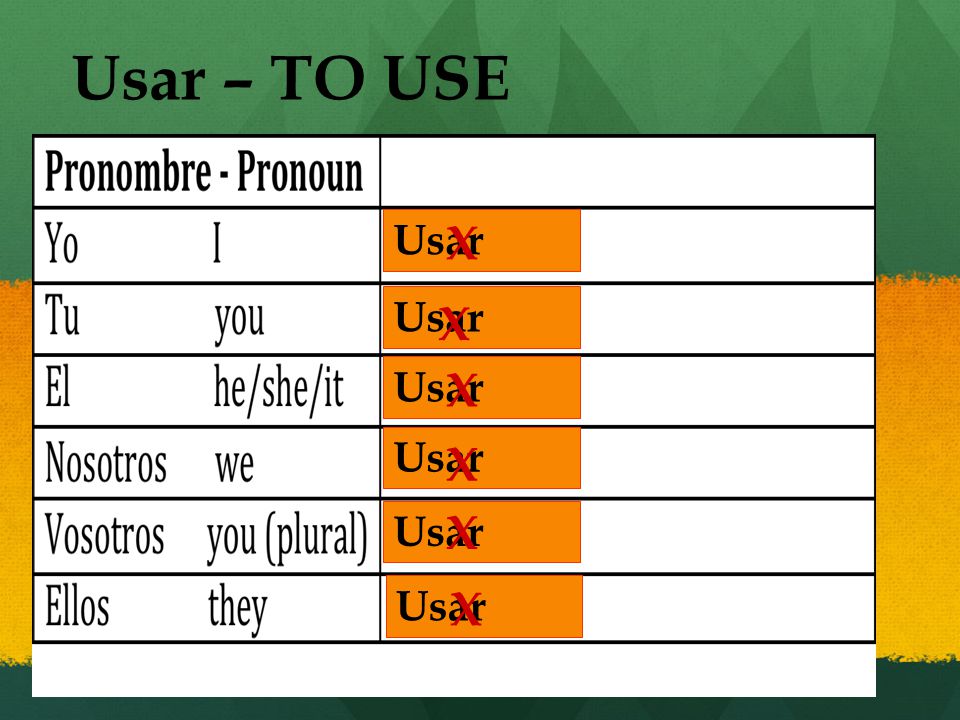 Usar – TO USE

| Pronombre - Pronoun | |
|---|---|
| Yo I | Usar X |
| Tu you | Usar X |
| El he/she/it | Usar X |
| Nosotros we | Usar X |
| Vosotros you (plural) | Usar X |
| Ellos they | Usar X |